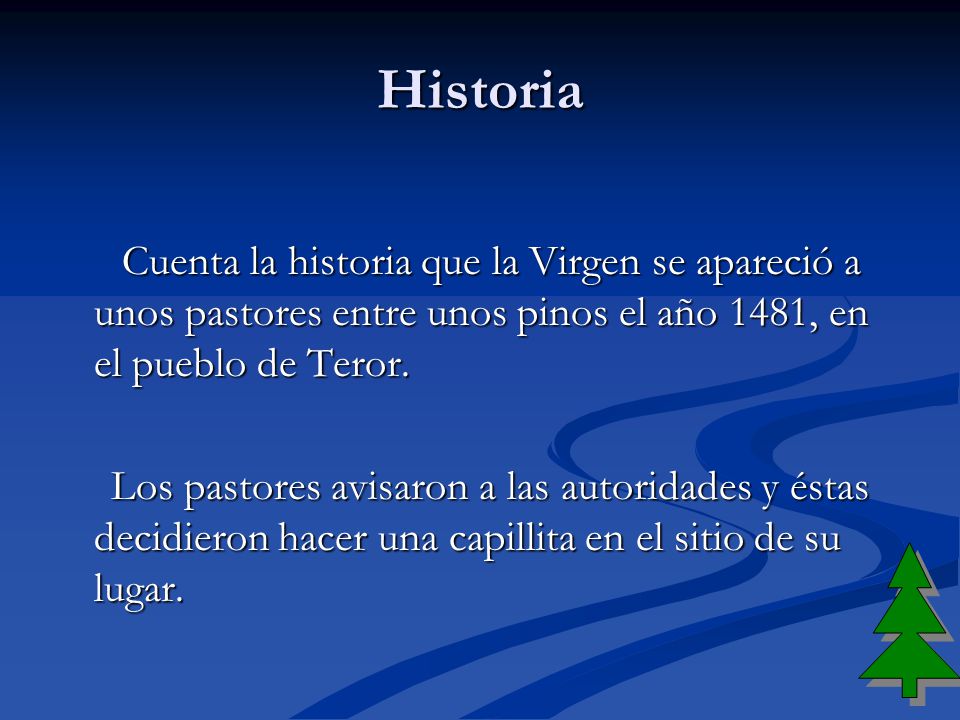 Historia

Cuenta la historia que la Virgen se apareció a unos pastores entre unos pinos el año 1481, en el pueblo de Teror.

Los pastores avisaron a las autoridades y éstas decidieron hacer una capillita en el sitio de su lugar.